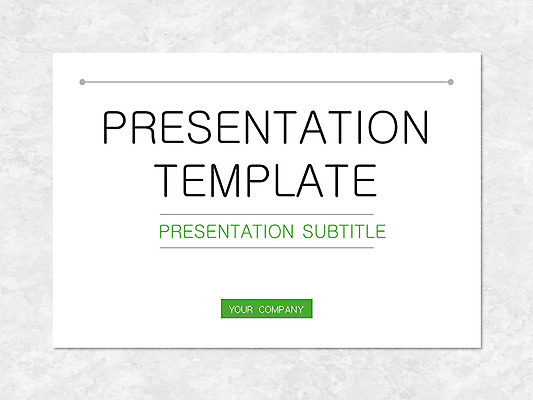 PRESENTATION TEMPLATE

PRESENTATION SUBTITLE

YOUR COMPANY